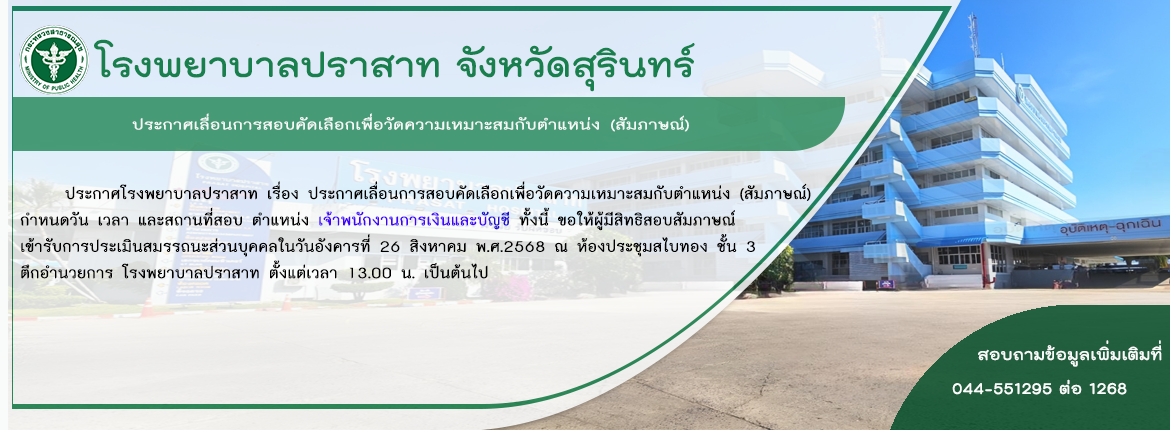 กระทรวงสาธารณสุข
MINISTRY OF PUBLIC HEALTH

โรงพยาบาลปราสาท จังหวัดสุรินทร์

ประกาศเลื่อนการสอบคัดเลือกเพื่อวัดความเหมาะสมกับตำแหน่ง (สัมภาษณ์)

ประกาศโรงพยาบาลปราสาท เรื่อง ประกาศเลื่อนการสอบคัดเลือกเพื่อวัดความเหมาะสมกับตำแหน่ง (สัมภาษณ์) กำหนดวัน เวลา และสถานที่สอบ ตำแหน่ง เจ้าพนักงานการเงินและบัญชี ทั้งนี้ ขอให้ผู้มีสิทธิสอบสัมภาษณ์ เข้ารับการประเมินสมรรถนะส่วนบุคคลในวันอังคารที่ 26 สิงหาคม พ.ศ.2568 ณ ห้องประชุมสไบทอง ชั้น 3 ตึกอำนวยการ โรงพยาบาลปราสาท ตั้งแต่เวลา 13.00 น. เป็นต้นไป

อุบัติเหตุ-ฉุกเฉิน

สอบถามข้อมูลเพิ่มเติมที่
044-551295 ต่อ 1268